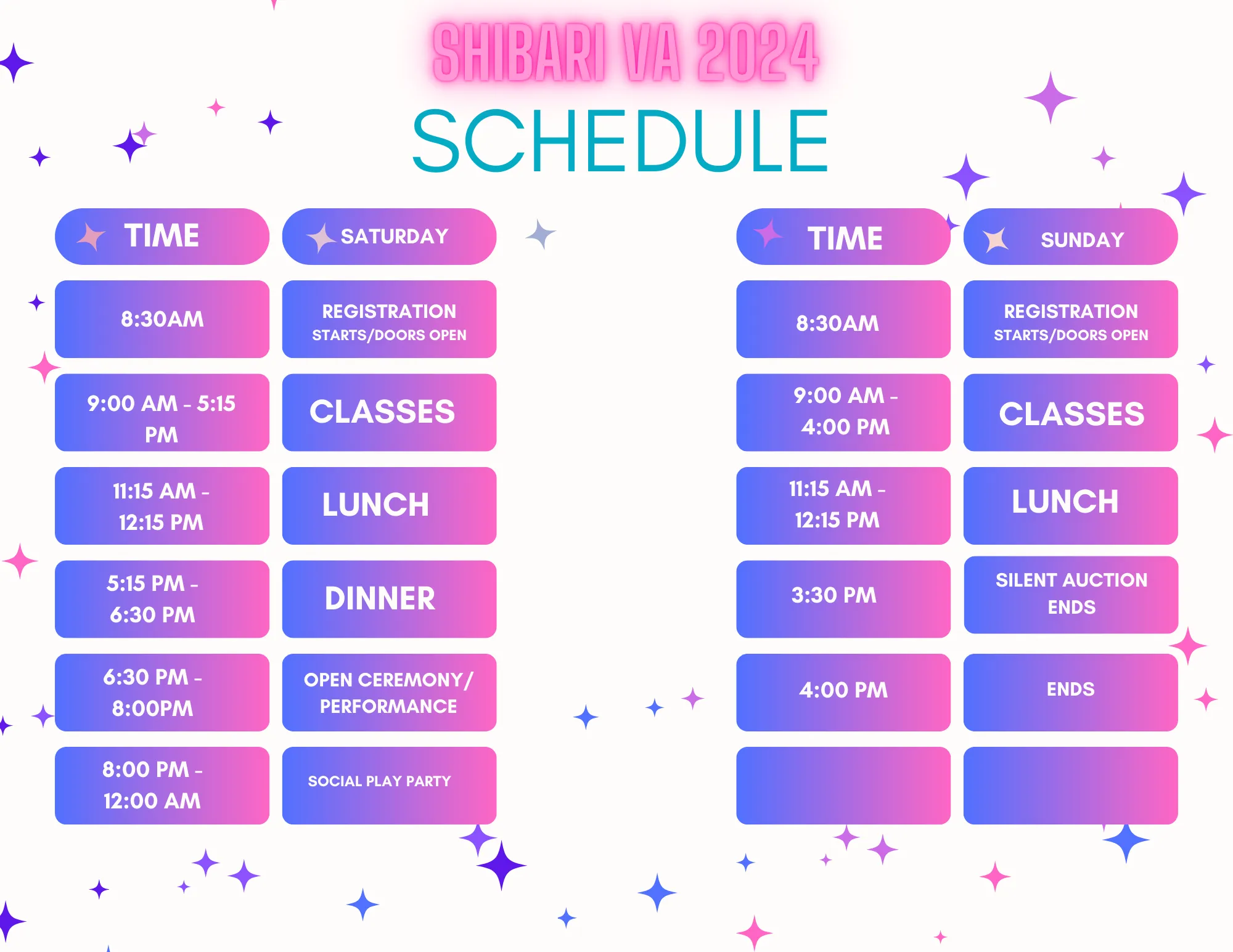 SHIBARI VA 2024

SCHEDULE

| TIME | SATURDAY |
|---|---|
| 8:30AM | REGISTRATION STARTS/DOORS OPEN |
| 9:00 AM - 5:15 PM | CLASSES |
| 11:15 AM - 12:15 PM | LUNCH |
| 5:15 PM - 6:30 PM | DINNER |
| 6:30 PM - 8:00PM | OPEN CEREMONY/ PERFORMANCE |
| 8:00 PM - 12:00 AM | SOCIAL PLAY PARTY |

| TIME | SUNDAY |
|---|---|
| 8:30AM | REGISTRATION STARTS/DOORS OPEN |
| 9:00 AM - 4:00 PM | CLASSES |
| 11:15 AM - 12:15 PM | LUNCH |
| 3:30 PM | SILENT AUCTION ENDS |
| 4:00 PM | ENDS |
| | |